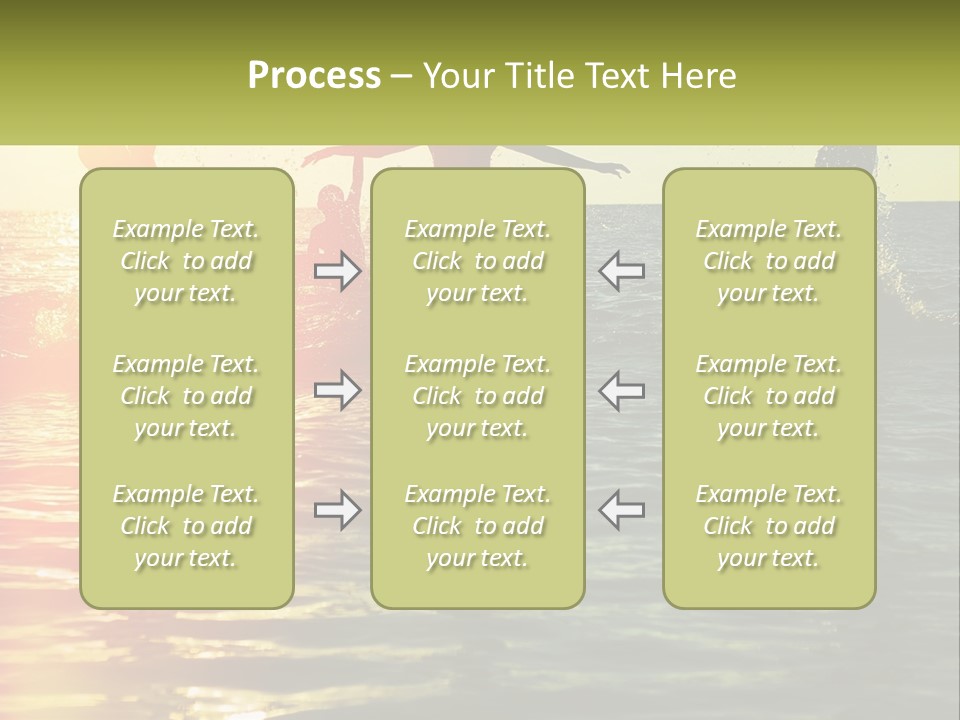 Process – Your Title Text Here

Example Text. Click to add your text.

Example Text. Click to add your text.

Example Text. Click to add your text.

Example Text. Click to add your text.

Example Text. Click to add your text.

Example Text. Click to add your text.

Example Text. Click to add your text.

Example Text. Click to add your text.

Example Text. Click to add your text.